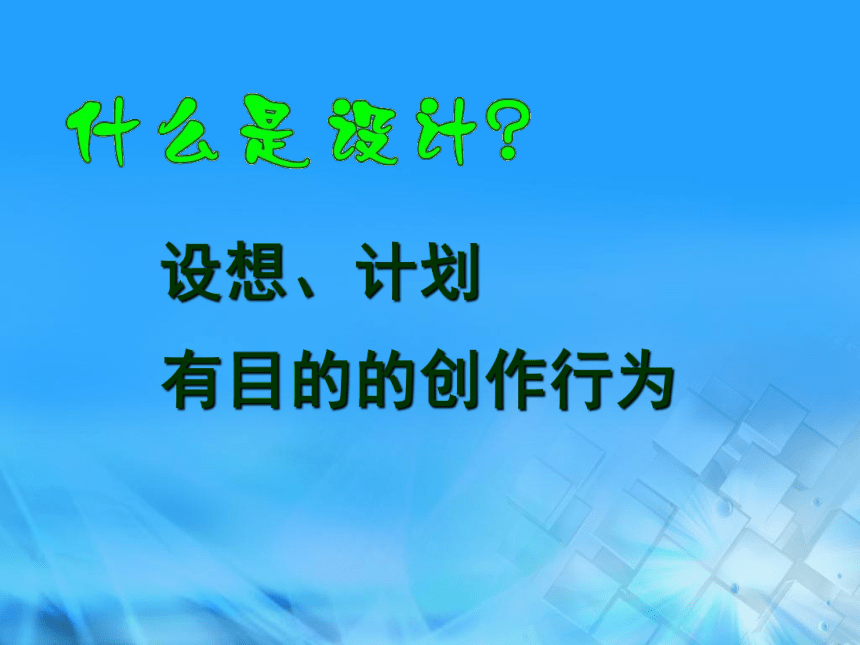 什么是设计?

设想、计划

有目的的创作行为